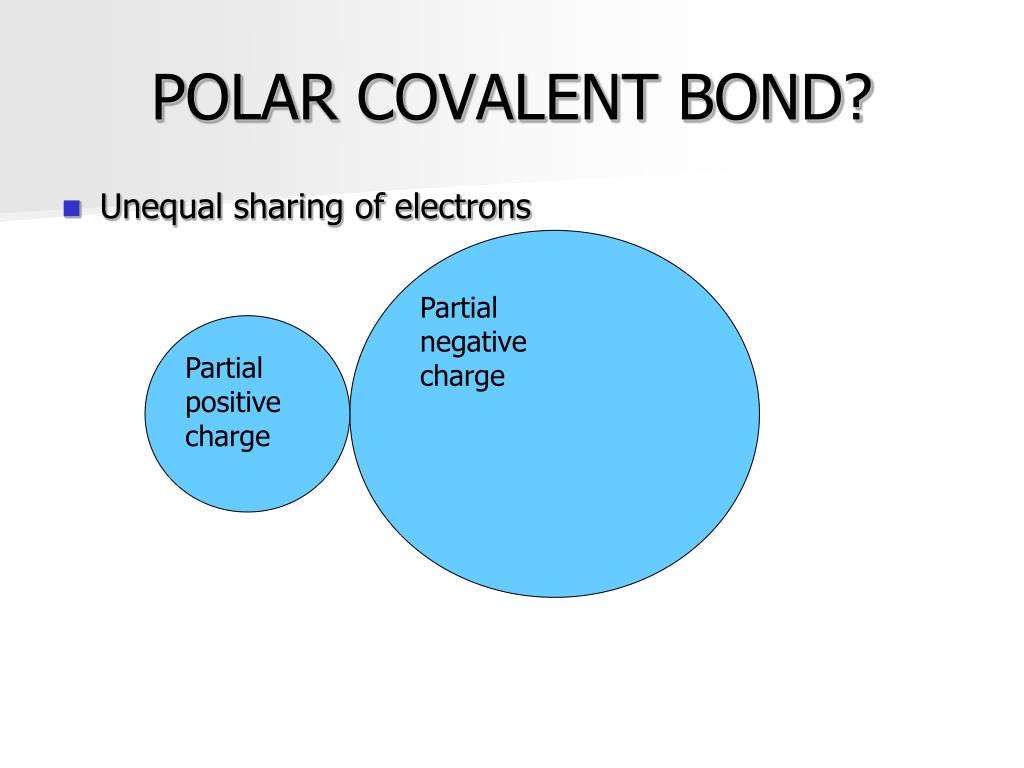 POLAR COVALENT BOND?

Unequal sharing of electrons

Partial positive charge

Partial negative charge